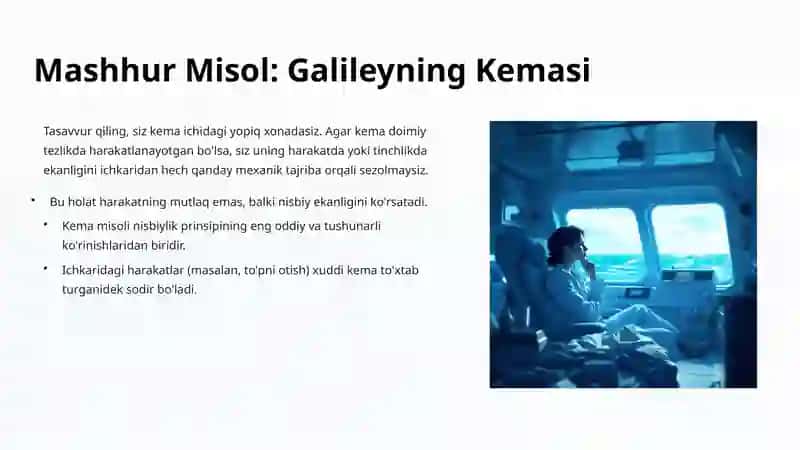 Mashhur Misol: Galileyning Kemasi

Tasavvur qiling, siz kema ichidagi yopiq xonadasiz. Agar kema doimiy tezlikda harakatlanayotgan bo'lsa, siz uning harakatda yoki tinchlikda ekanligini ichkaridan hech qanday mexanik tajriba orqali sezolmaysiz.

• Bu holat harakatning mutlaq emas, balki nisbiy ekanligini ko'rsatadi.
  • Kema misoli nisbiylik prinsipining eng oddiy va tushunarli ko'rinishlaridan biridir.
  • Ichkaridagi harakatlar (masalan, to'pni otish) xuddi kema to'xtab turganidek sodir bo'ladi.